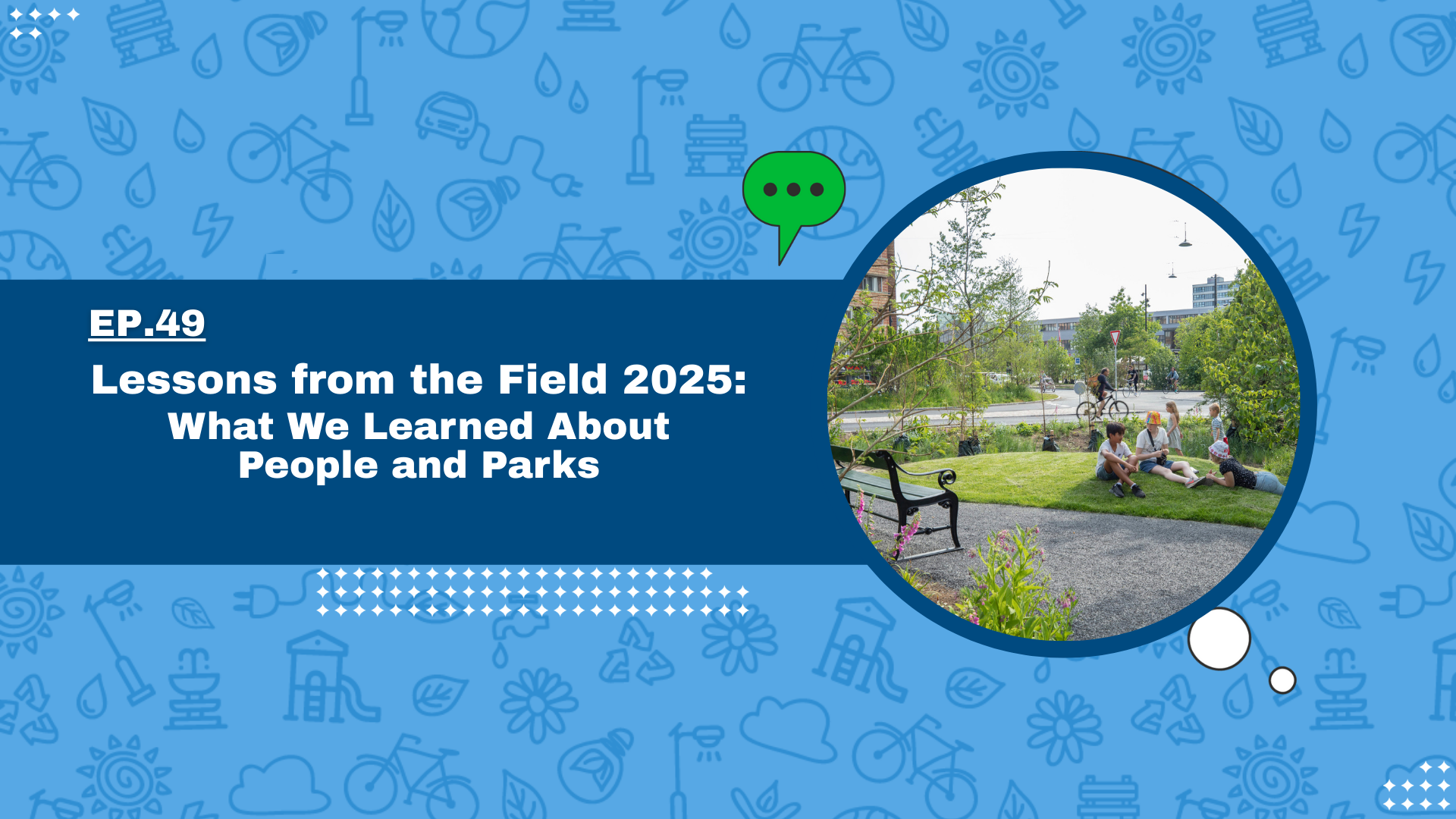 EP.49

Lessons from the Field 2025:
What We Learned About
People and Parks